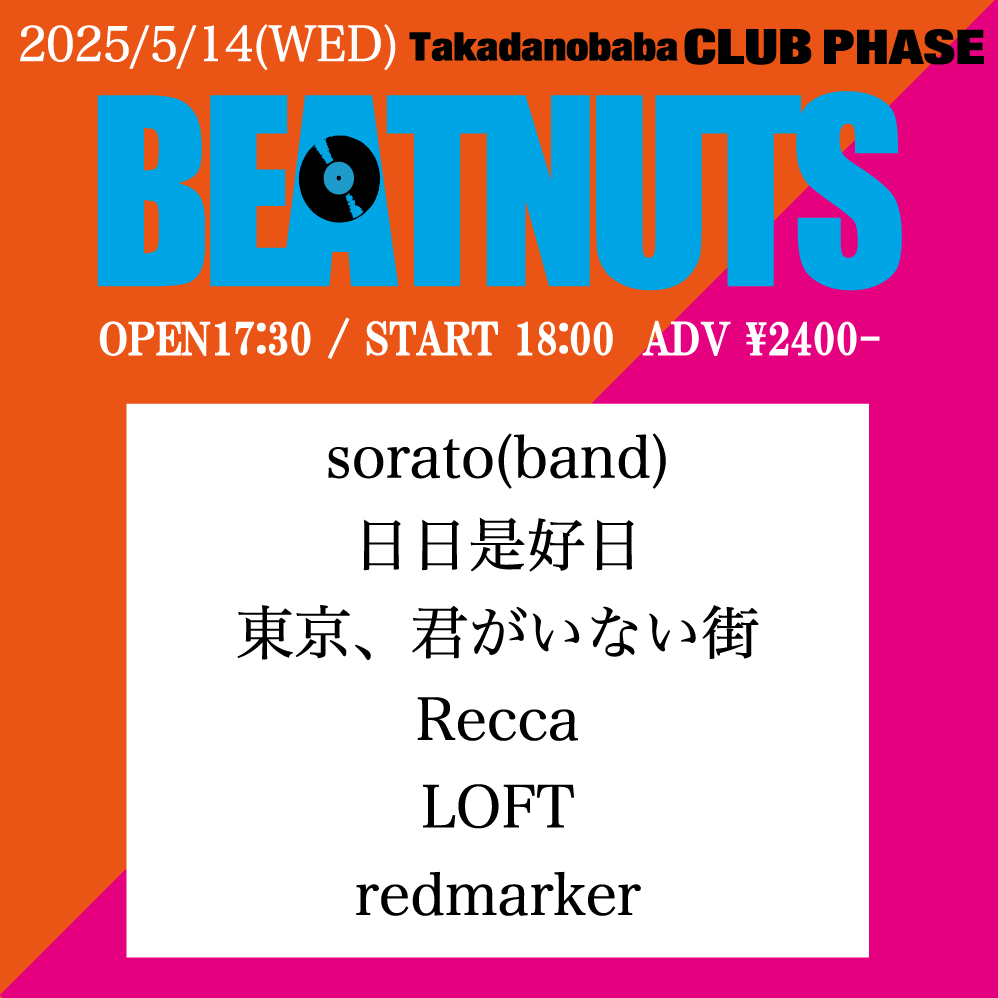 2025/5/14(WED) Takadanobaba CLUB PHASE

BEATNUTS

OPEN17:30 / START 18:00 ADV ¥2400-

sorato(band)
日日是好日
東京、君がいない街
Recca
LOFT
redmarker